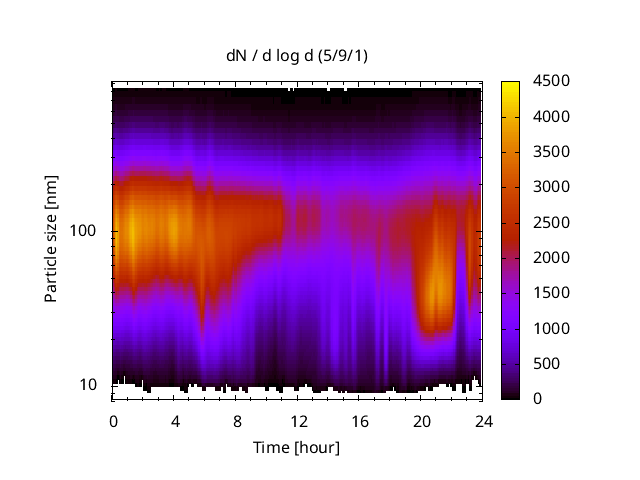 dN / d log d (5/9/1)

Particle size [nm]

100

10

0 4 8 12 16 20 24

Time [hour]

4500
4000
3500
3000
2500
2000
1500
1000
500
0